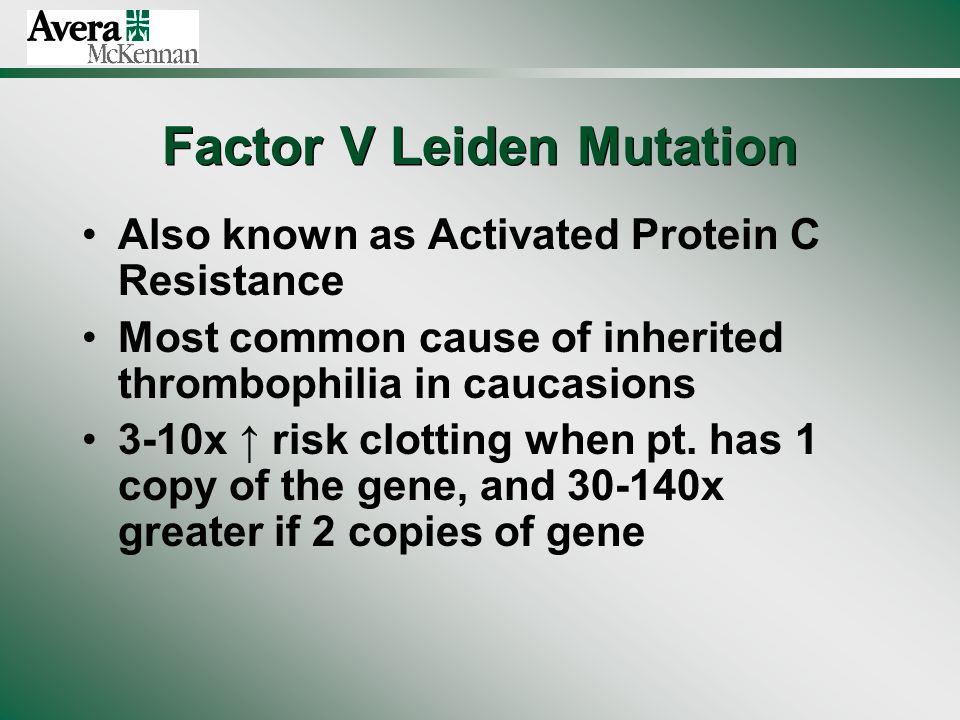 Avera McKennan

Factor V Leiden Mutation

• Also known as Activated Protein C Resistance
• Most common cause of inherited thrombophilia in caucasions
• 3-10x ↑ risk clotting when pt. has 1 copy of the gene, and 30-140x greater if 2 copies of gene